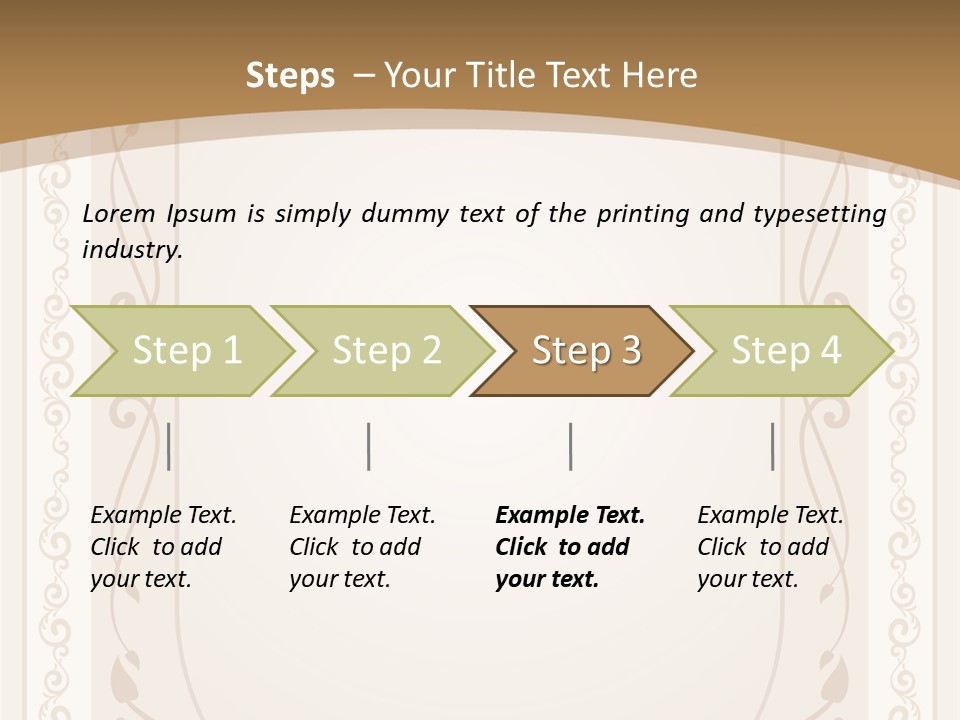 Steps – Your Title Text Here

Lorem Ipsum is simply dummy text of the printing and typesetting industry.

Step 1

Step 2

Step 3

Step 4

Example Text. Click to add your text.

Example Text. Click to add your text.

Example Text. Click to add your text.

Example Text. Click to add your text.